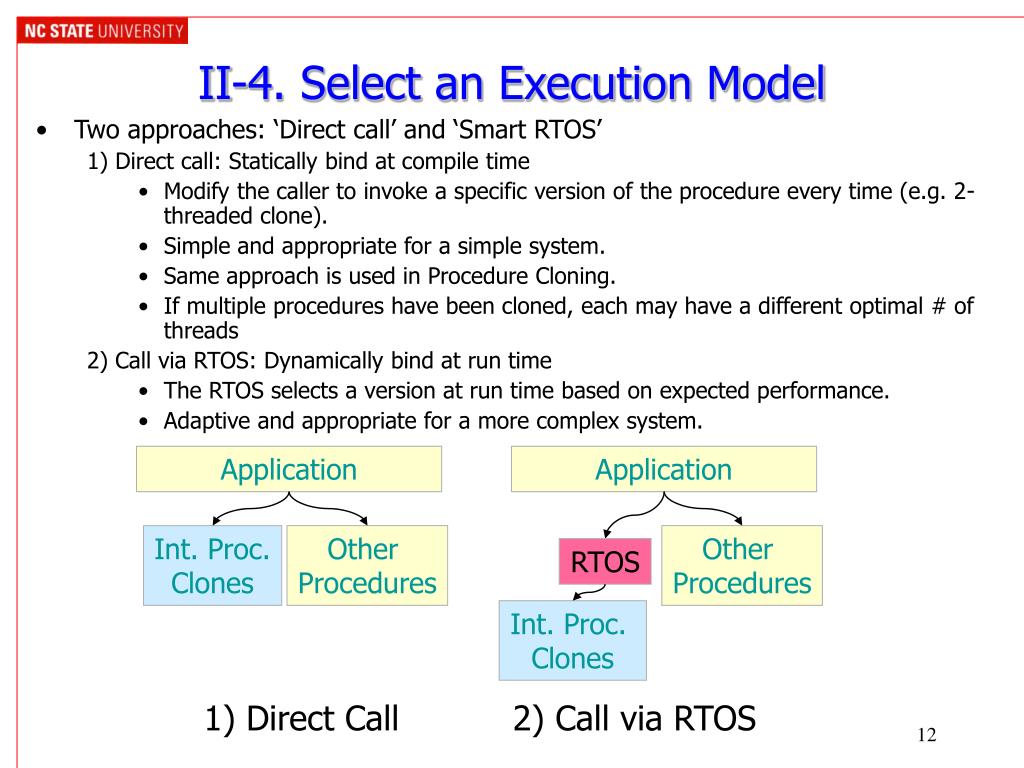 NC STATE UNIVERSITY

II-4. Select an Execution Model

• Two approaches: ‘Direct call’ and ‘Smart RTOS’

1) Direct call: Statically bind at compile time

• Modify the caller to invoke a specific version of the procedure every time (e.g. 2-threaded clone).
• Simple and appropriate for a simple system.
• Same approach is used in Procedure Cloning.
• If multiple procedures have been cloned, each may have a different optimal # of threads

2) Call via RTOS: Dynamically bind at run time

• The RTOS selects a version at run time based on expected performance.
• Adaptive and appropriate for a more complex system.

Application

Int. Proc. Clones

Other Procedures

Application

RTOS

Other Procedures

Int. Proc. Clones

1) Direct Call

2) Call via RTOS

12